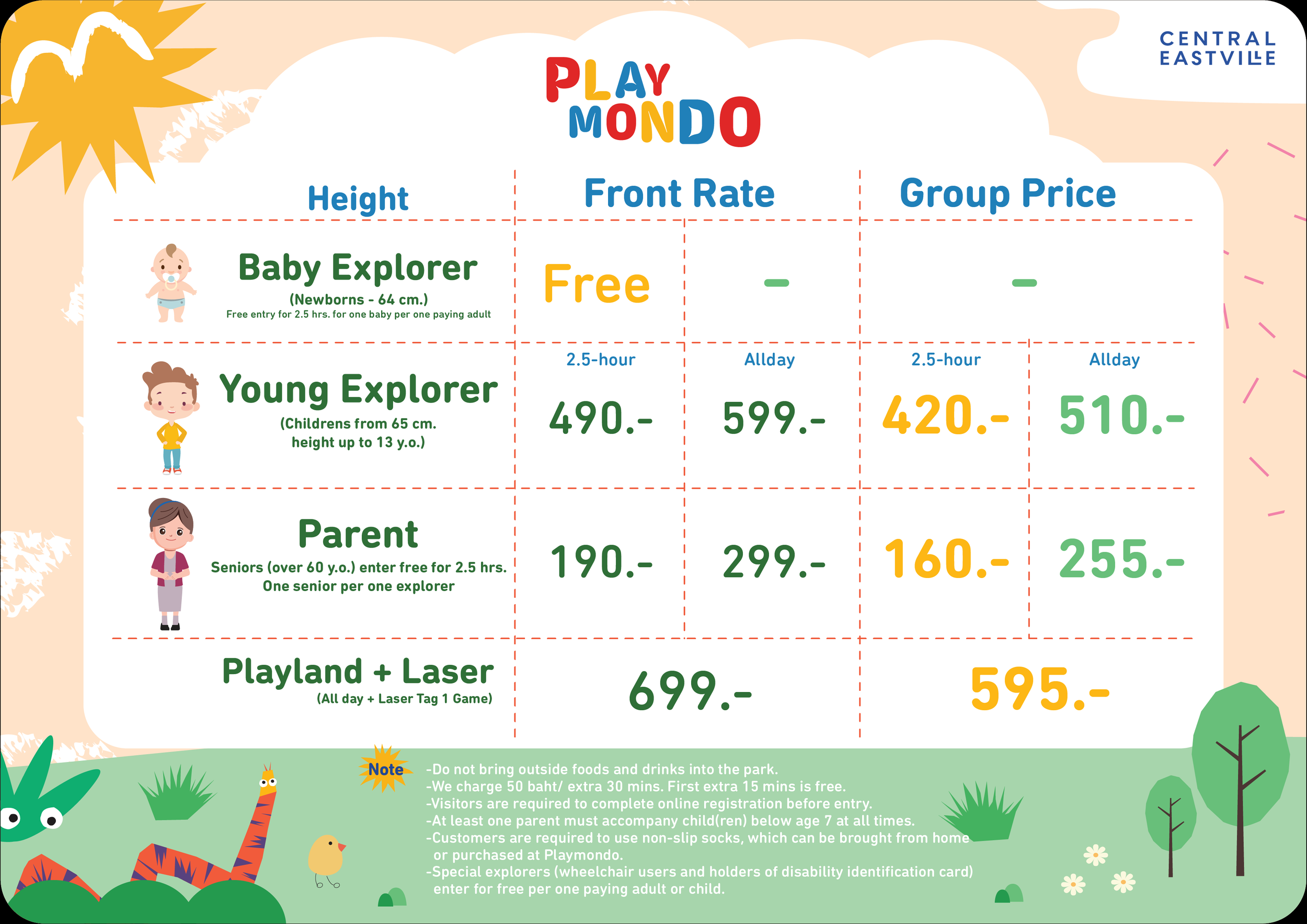 CENTRAL EASTVILLE

PLAY MONDO

| Height | Front Rate | | Group Price | |
|---|---|---|---|---|
| Baby Explorer (Newborns - 64 cm.) Free entry for 2.5 hrs. for one baby per one paying adult | Free | - | - | |
| | 2.5-hour | Allday | 2.5-hour | Allday |
| Young Explorer (Childrens from 65 cm. height up to 13 y.o.) | 490.- | 599.- | 420.- | 510.- |
| Parent Seniors (over 60 y.o.) enter free for 2.5 hrs. One senior per one explorer | 190.- | 299.- | 160.- | 255.- |
| Playland + Laser (All day + Laser Tag 1 Game) | 699.- | | 595.- | |

Note
-Do not bring outside foods and drinks into the park.
-We charge 50 baht/ extra 30 mins. First extra 15 mins is free.
-Visitors are required to complete online registration before entry.
-At least one parent must accompany child(ren) below age 7 at all times.
-Customers are required to use non-slip socks, which can be brought from home or purchased at Playmondo.
-Special explorers (wheelchair users and holders of disability identification card) enter for free per one paying adult or child.